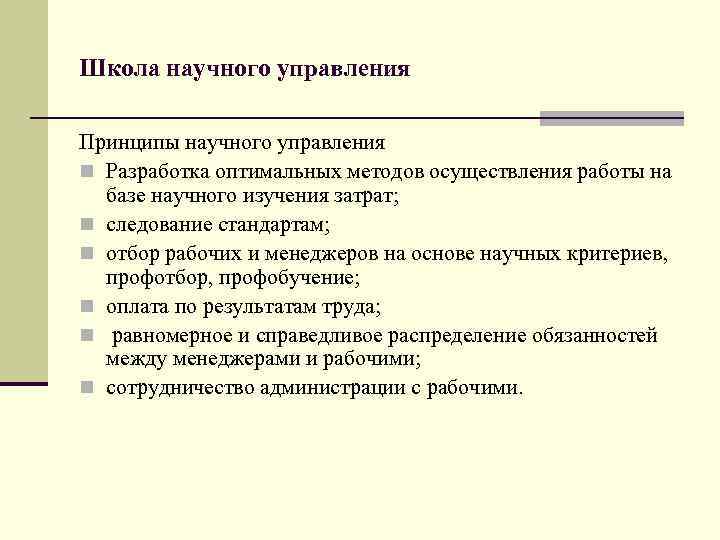 Школа научного управления

Принципы научного управления

- Разработка оптимальных методов осуществления работы на базе научного изучения затрат;
- следование стандартам;
- отбор рабочих и менеджеров на основе научных критериев, профотбор, профобучение;
- оплата по результатам труда;
- равномерное и справедливое распределение обязанностей между менеджерами и рабочими;
- сотрудничество администрации с рабочими.